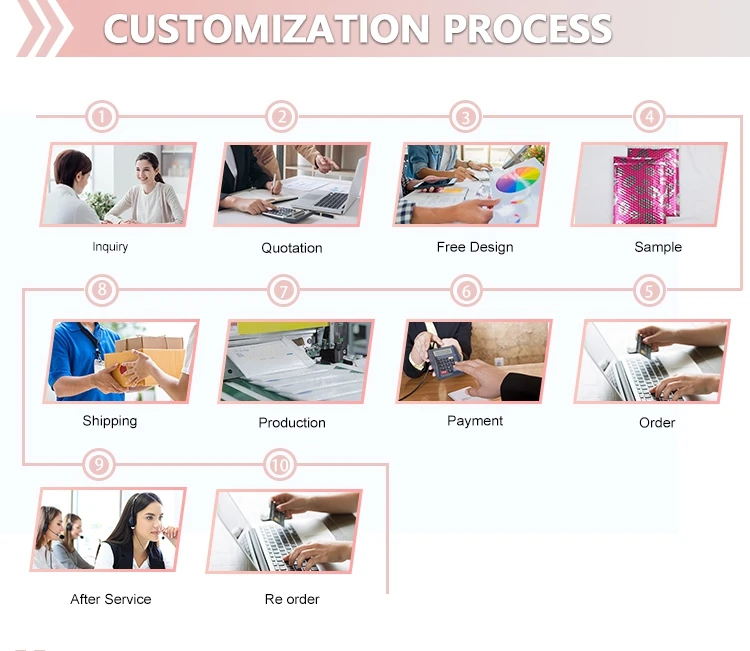 CUSTOMIZATION PROCESS

1
Inquiry

2
Quotation

3
Free Design

4
Sample

8
Shipping

7
Production

6
Payment

5
Order

9
After Service

10
Re order